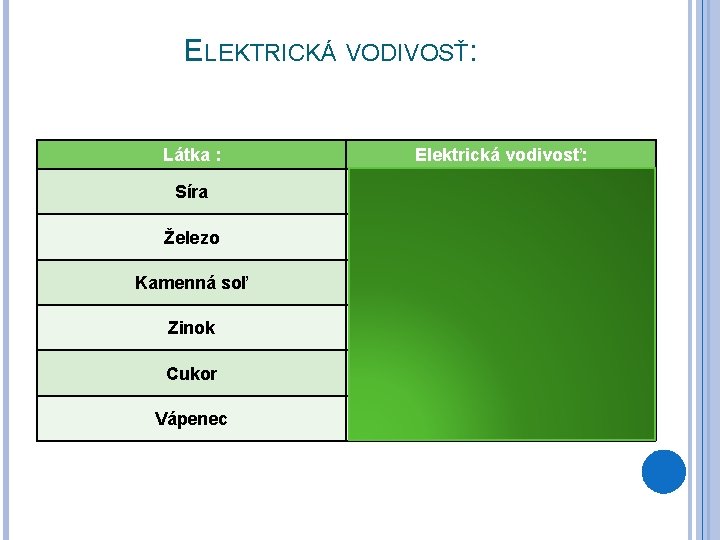 ELEKTRICKÁ VODIVOSŤ:

| Látka : | Elektrická vodivosť: |
|---|---|
| Síra | |
| Železo | |
| Kamenná soľ | |
| Zinok | |
| Cukor | |
| Vápenec | |